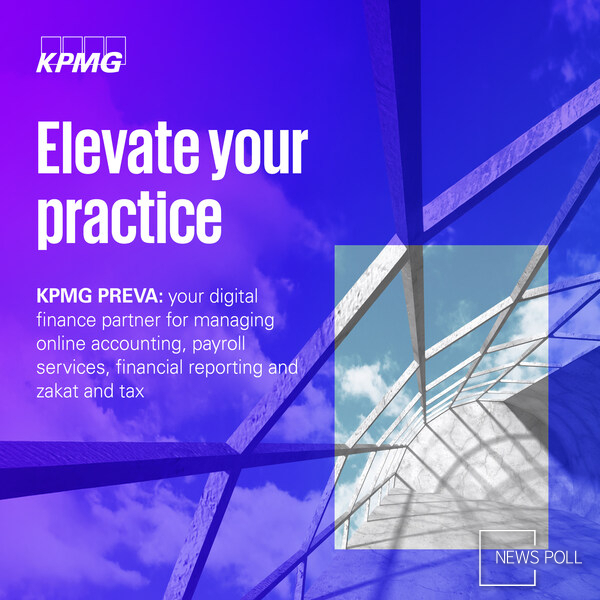 KPMG

Elevate your practice

KPMG PREVA: your digital finance partner for managing online accounting, payroll services, financial reporting and zakat and tax

NEWS POLL